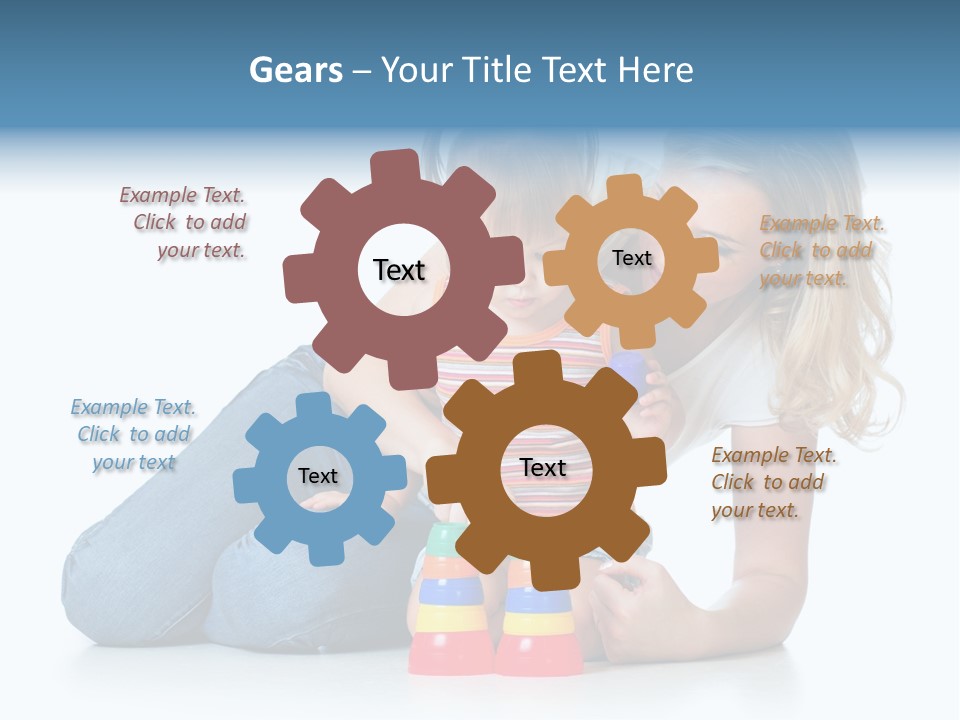 Gears – Your Title Text Here

Example Text. Click to add your text.

Text

Text

Example Text. Click to add your text.

Example Text. Click to add your text

Text

Text

Example Text. Click to add your text.